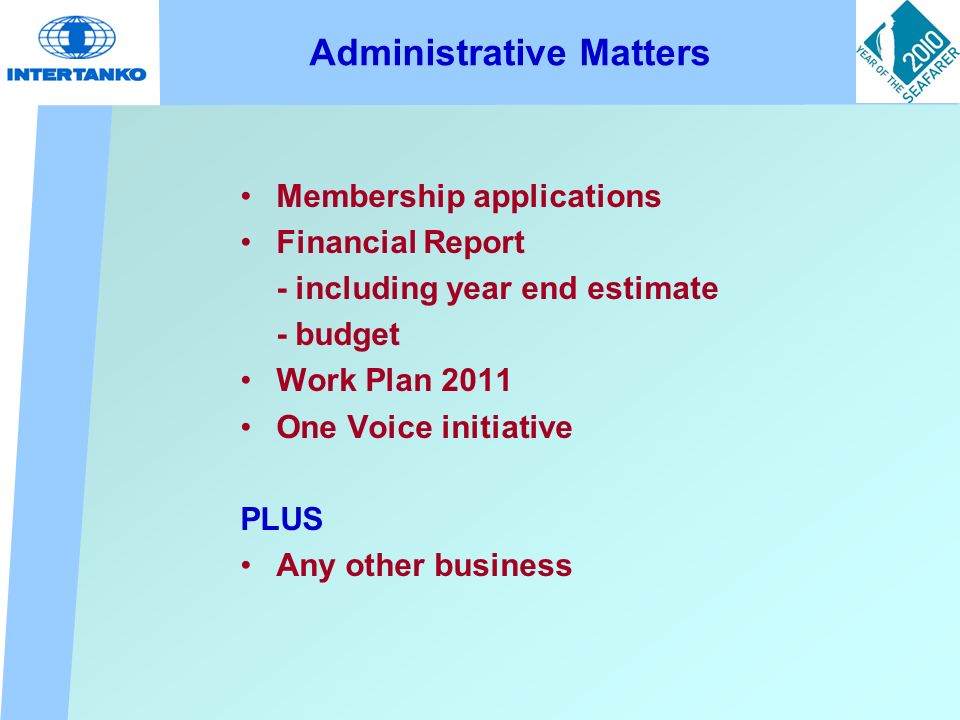 INTERTANKO

Administrative Matters

2010
YEAR OF THE SEAFARER

• Membership applications
• Financial Report
- including year end estimate
- budget
• Work Plan 2011
• One Voice initiative

PLUS
• Any other business